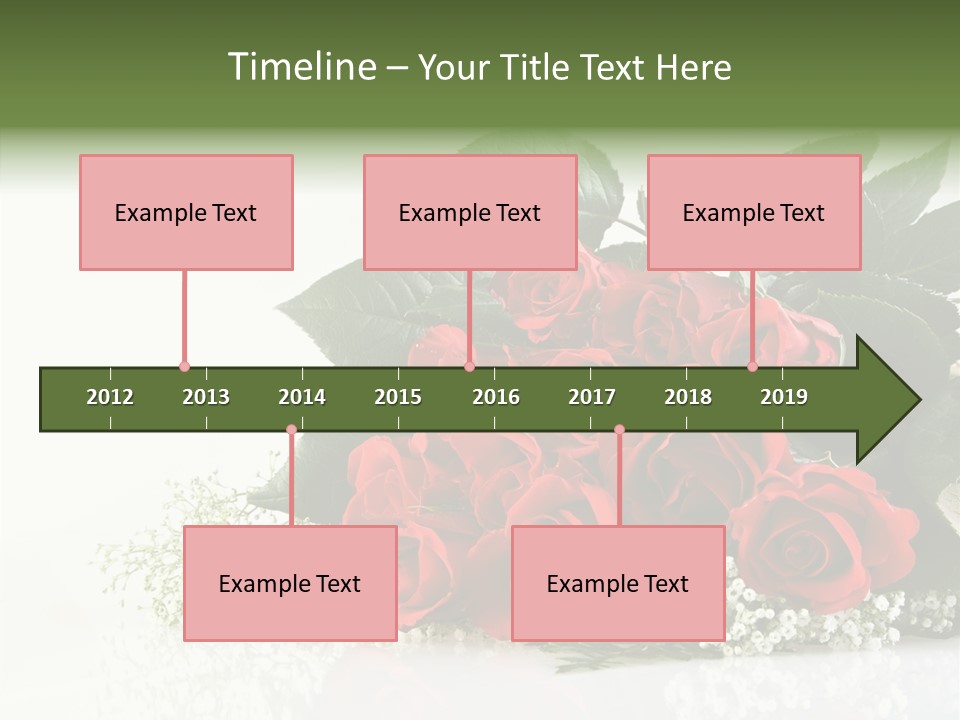 Timeline – Your Title Text Here

Example Text

Example Text

Example Text

2012 2013 2014 2015 2016 2017 2018 2019

Example Text

Example Text